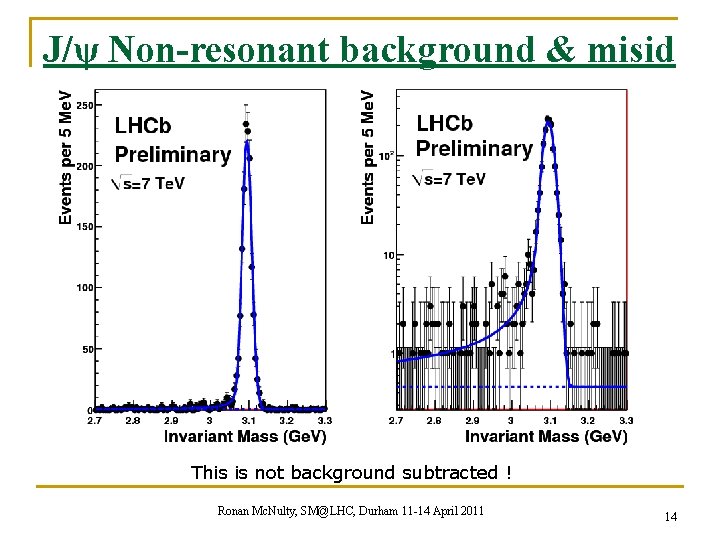 J/ψ Non-resonant background & misid

Events per 5 MeV
250
200
150
100
50
0
LHCb
Preliminary
$\sqrt{s}$=7 TeV
2.7 2.8 2.9 3 3.1 3.2 3.3
Invariant Mass (GeV)

Events per 5 MeV
$10^2$
10
1
LHCb
Preliminary
$\sqrt{s}$=7 TeV
2.7 2.8 2.9 3 3.1 3.2 3.3
Invariant Mass (GeV)

This is not background subtracted !

Ronan McNulty, SM@LHC, Durham 11-14 April 2011

14